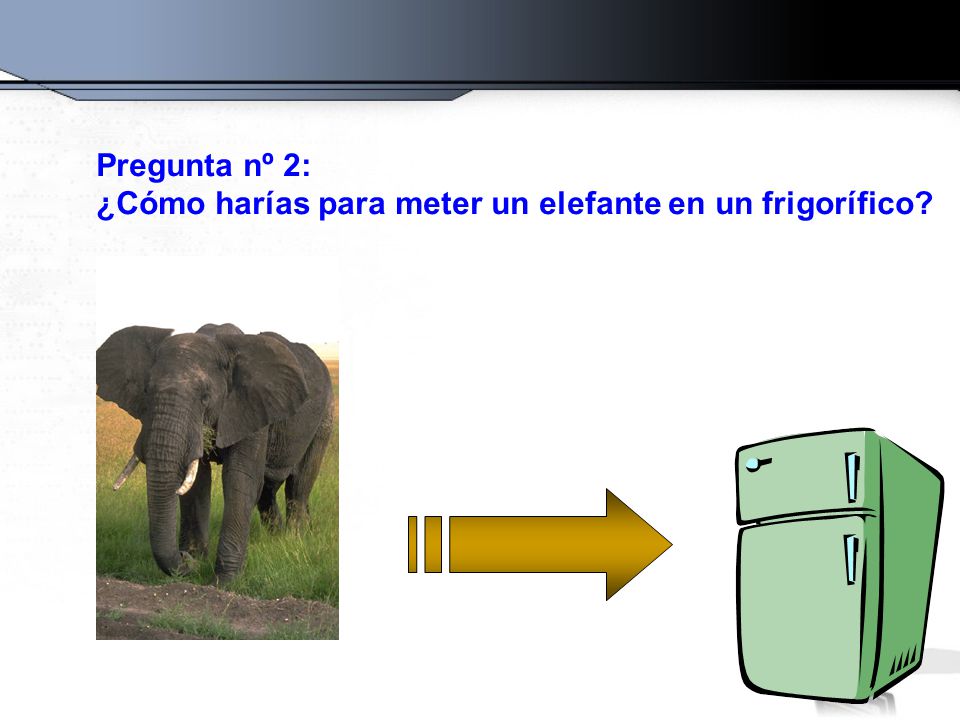 Pregunta nº 2:
¿Cómo harías para meter un elefante en un frigorífico?